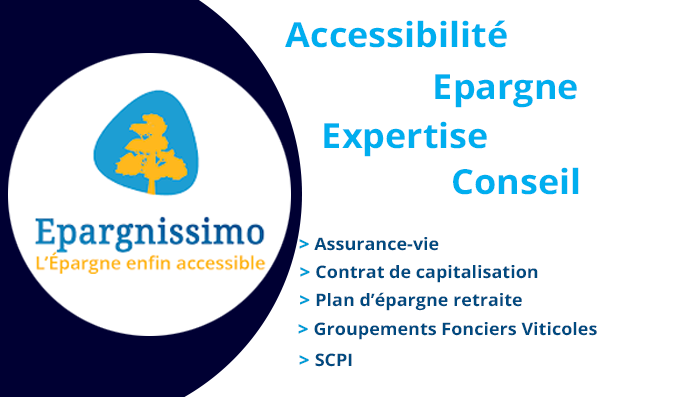 Epargnissimo
L'Épargne enfin accessible

Accessibilité
Epargne
Expertise
Conseil

> Assurance-vie
> Contrat de capitalisation
> Plan d'épargne retraite
> Groupements Fonciers Viticoles
> SCPI